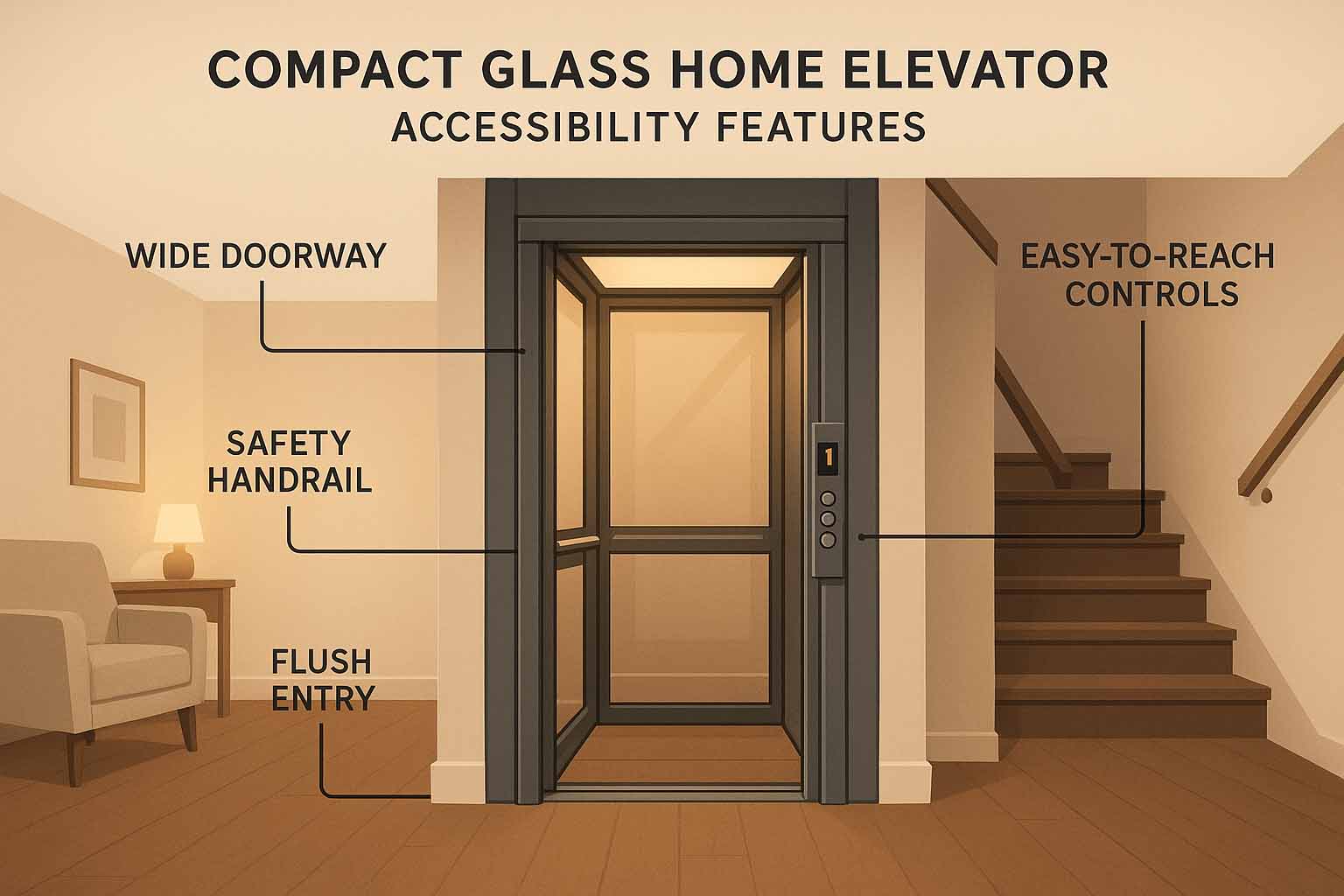 COMPACT GLASS HOME ELEVATOR
ACCESSIBILITY FEATURES

WIDE DOORWAY

SAFETY HANDRAIL

FLUSH ENTRY

EASY-TO-REACH CONTROLS

1